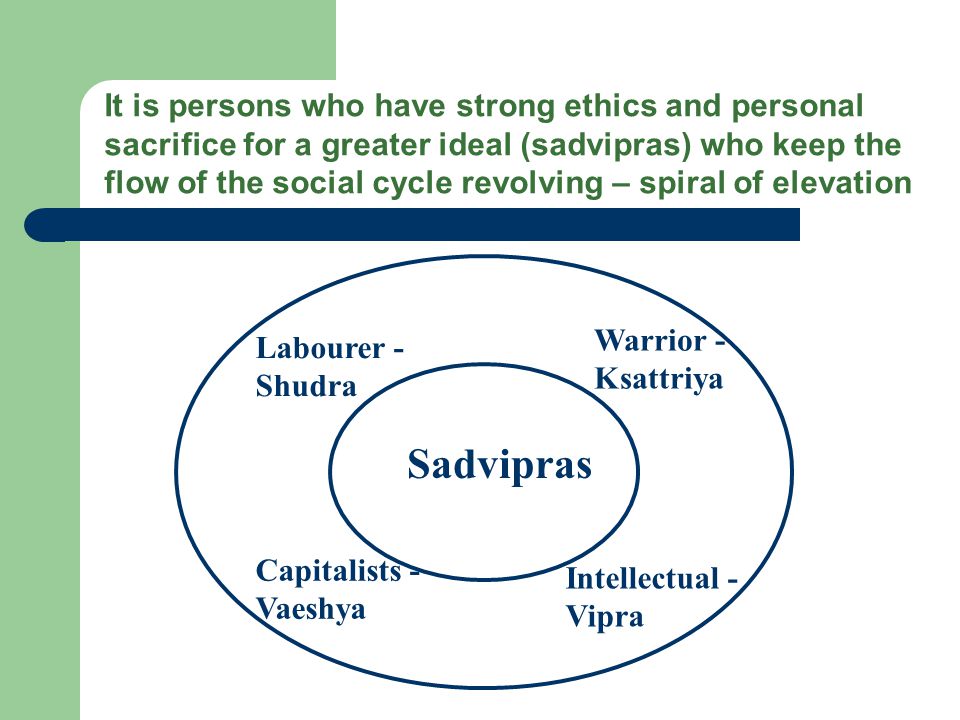 It is persons who have strong ethics and personal sacrifice for a greater ideal (sadvipras) who keep the flow of the social cycle revolving – spiral of elevation

Labourer - Shudra

Warrior - Ksattriya

Sadvipras

Capitalists - Vaeshya

Intellectual - Vipra